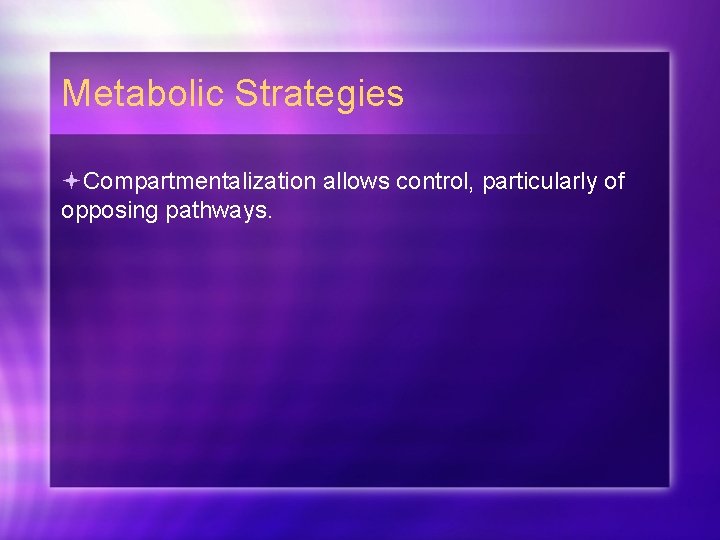 Metabolic Strategies

Compartmentalization allows control, particularly of opposing pathways.